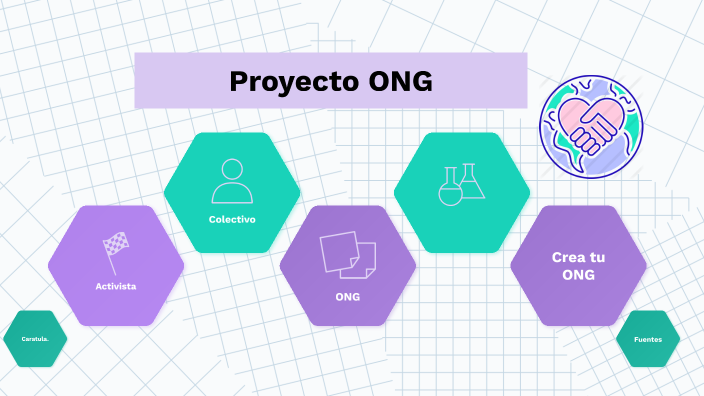 Proyecto ONG

Colectivo

Activista

ONG

Crea tu ONG

Caratula.

Fuentes